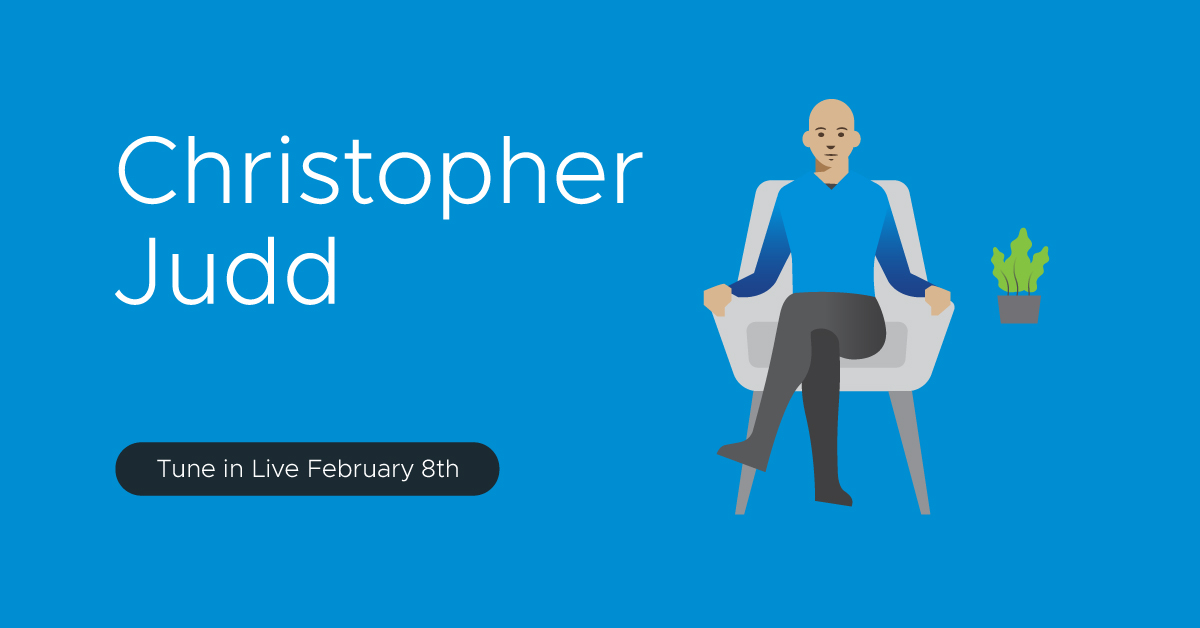 Christopher Judd

Tune in Live February 8th